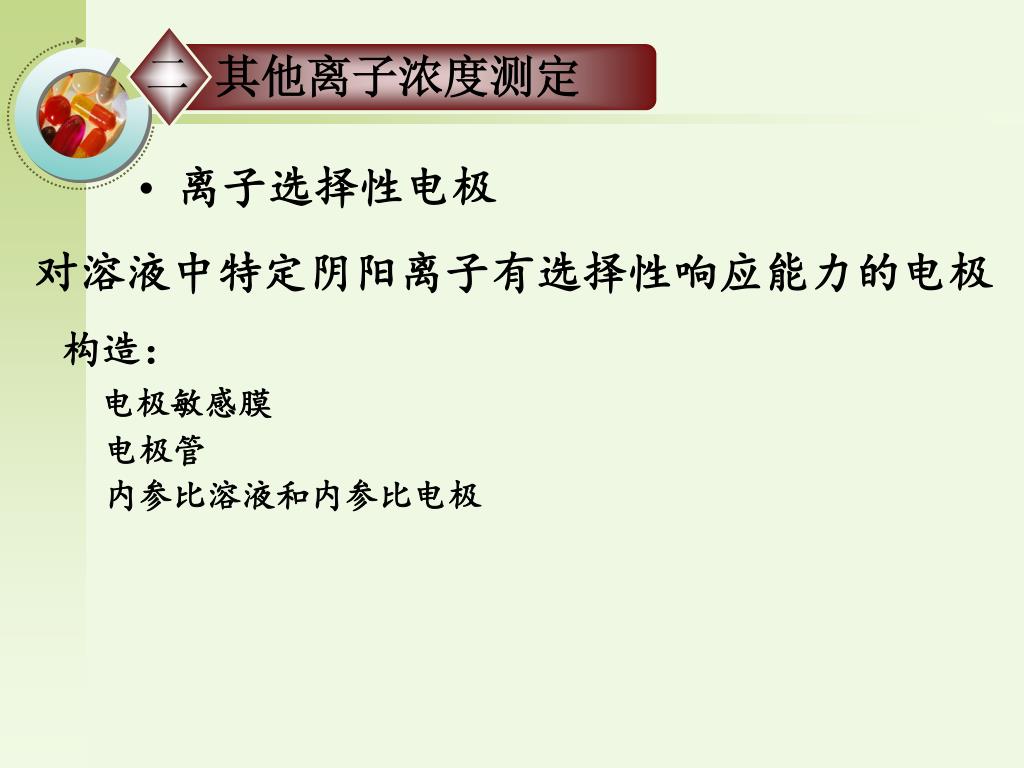 二 其他离子浓度测定

• 离子选择性电极

对溶液中特定阴阳离子有选择性响应能力的电极

构造：

电极敏感膜

电极管

内参比溶液和内参比电极